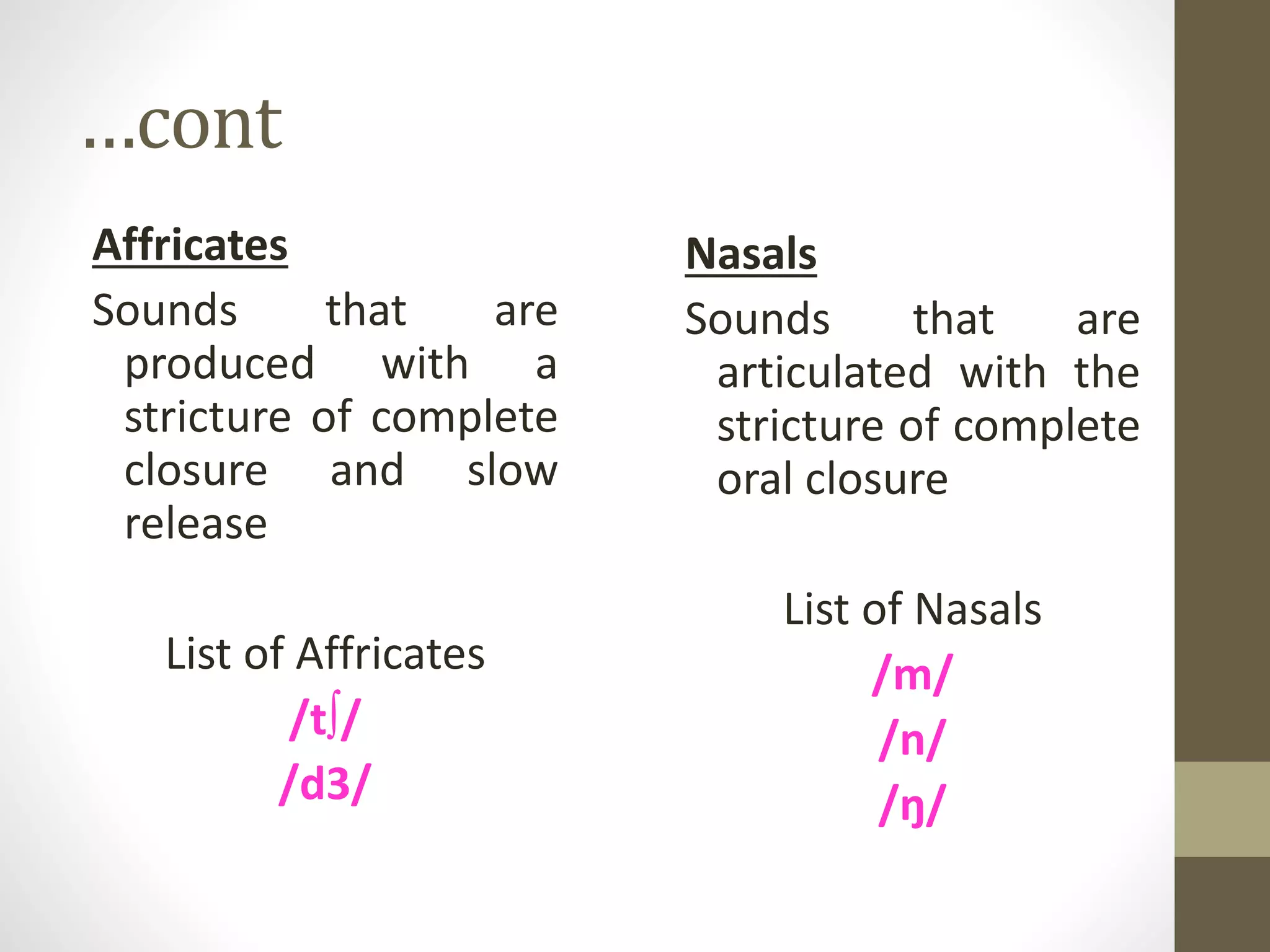 ...cont

Affricates

Sounds that are produced with a stricture of complete closure and slow release

List of Affricates

/tʃ/

/d3/

Nasals

Sounds that are articulated with the stricture of complete oral closure

List of Nasals

/m/

/n/

/ŋ/